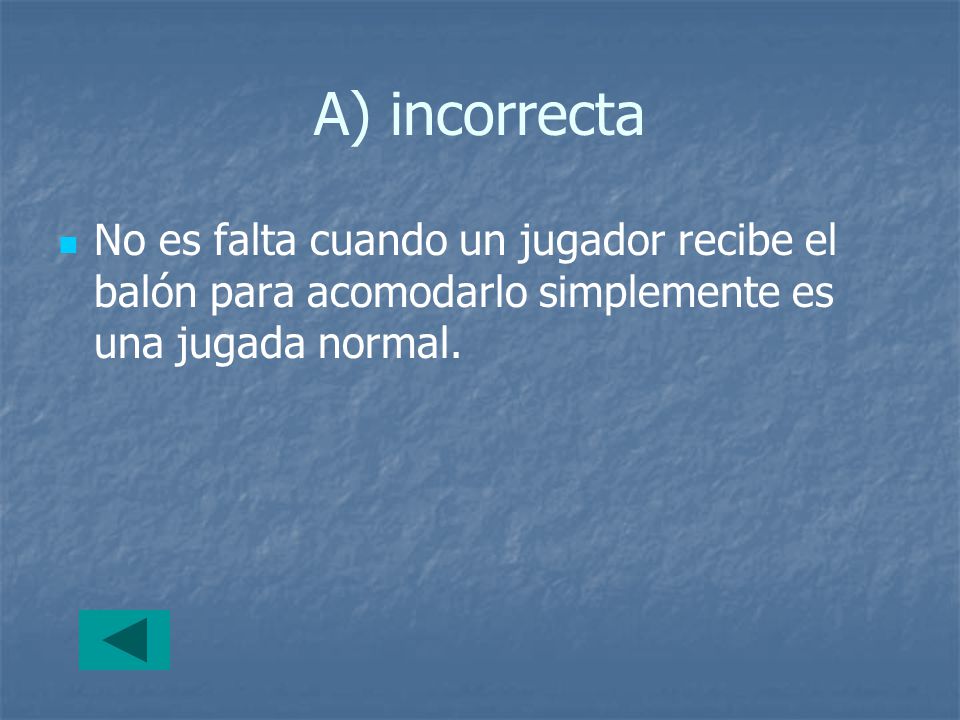 A) incorrecta

No es falta cuando un jugador recibe el balón para acomodarlo simplemente es una jugada normal.